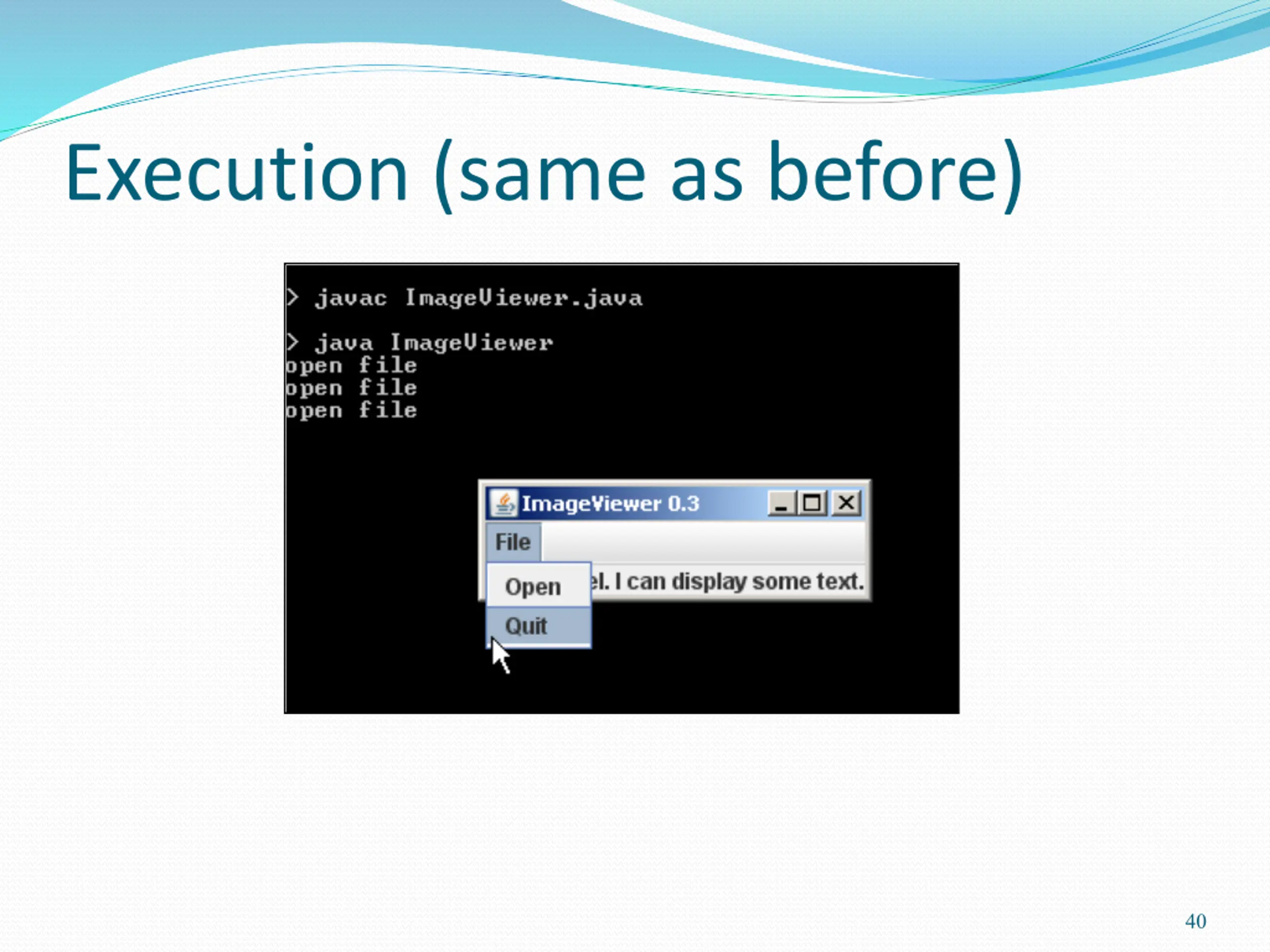 Execution (same as before)

> javac ImageViewer.java

> java ImageViewer
open file
open file
open file

ImageViewer 0.3

File

Open

Quit

el. I can display some text.

40